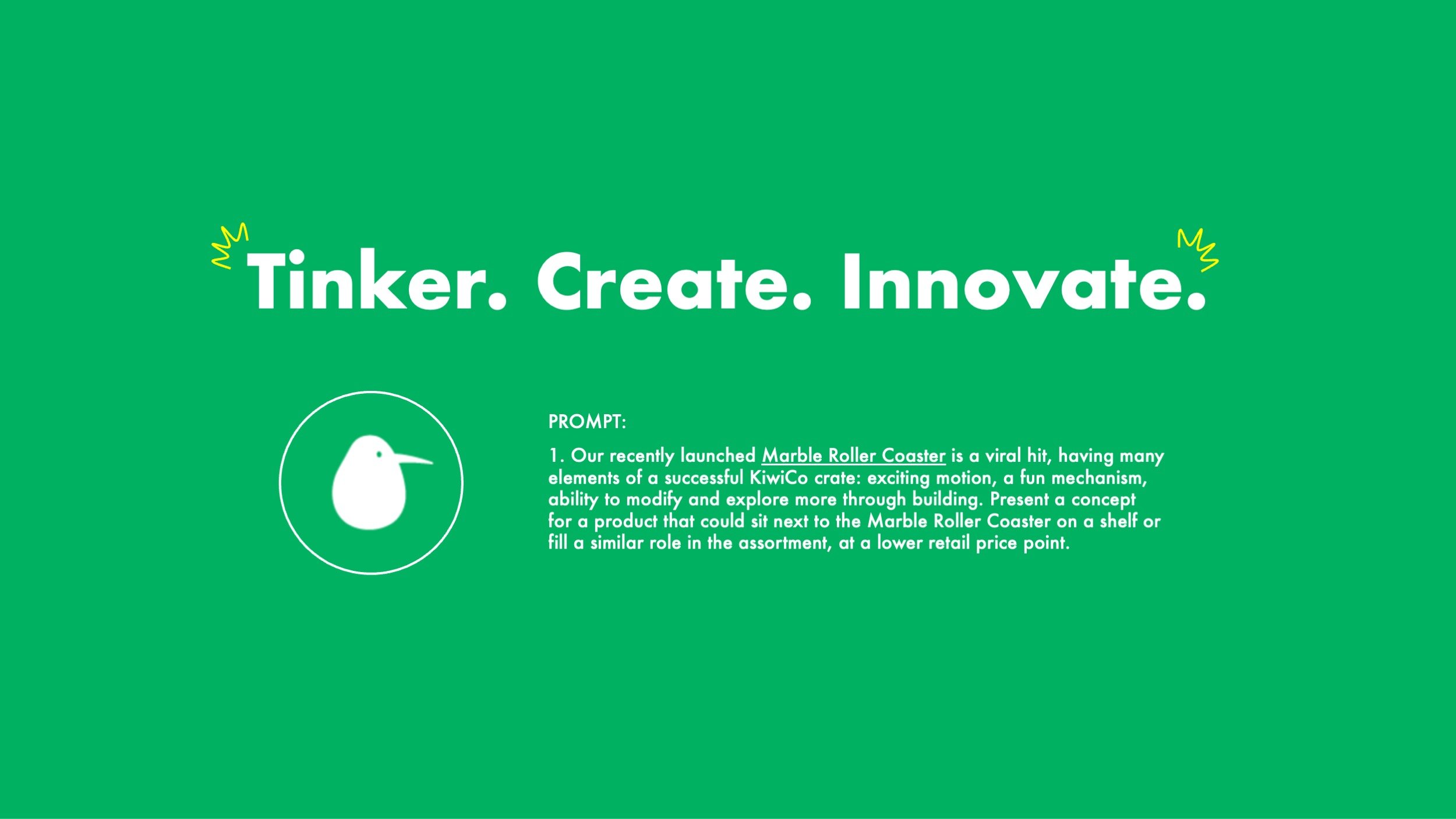 Tinker. Create. Innovate.

PROMPT:

1. Our recently launched Marble Roller Coaster is a viral hit, having many elements of a successful KiwiCo crate: exciting motion, a fun mechanism, ability to modify and explore more through building. Present a concept for a product that could sit next to the Marble Roller Coaster on a shelf or fill a similar role in the assortment, at a lower retail price point.